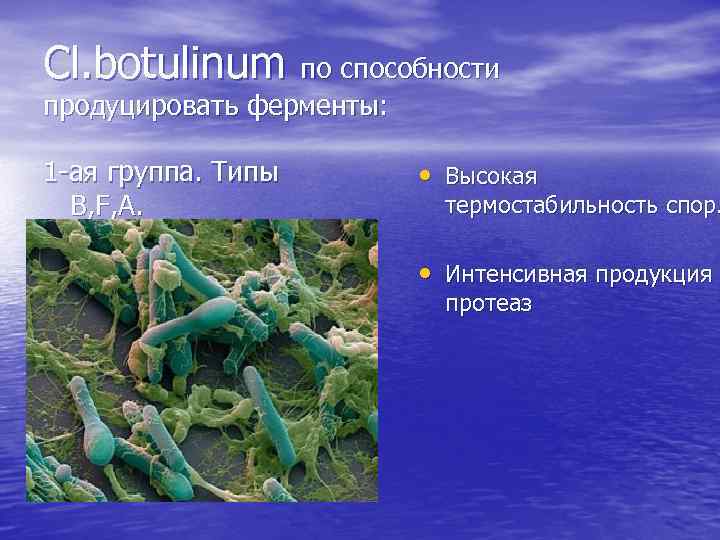 Cl.botulinum по способности продуцировать ферменты:

1-ая группа. Типы B,F,A.

• Высокая термостабильность спор.

• Интенсивная продукция протеаз